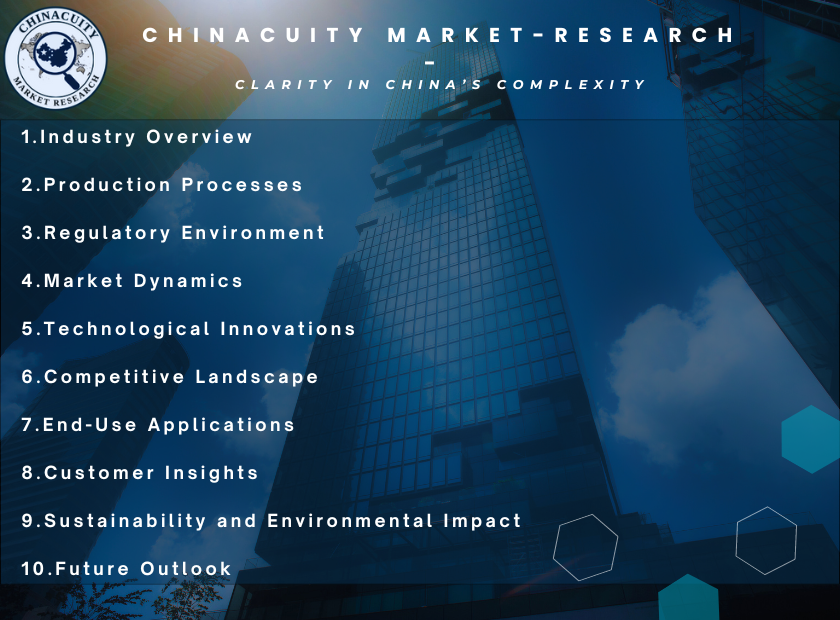 CHINACUITY
MARKET RESEARCH

CHINACUITY MARKET-RESEARCH -

CLARITY IN CHINA'S COMPLEXITY

1.Industry Overview

2.Production Processes

3.Regulatory Environment

4.Market Dynamics

5.Technological Innovations

6.Competitive Landscape

7.End-Use Applications

8.Customer Insights

9.Sustainability and Environmental Impact

10.Future Outlook